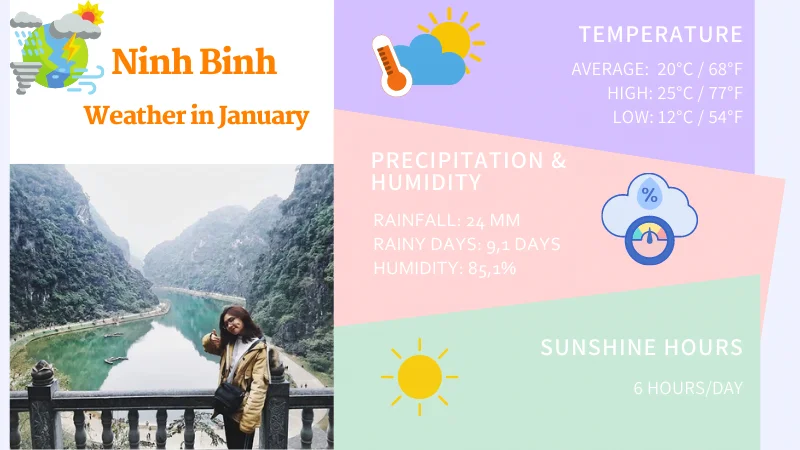 Ninh Binh
Weather in January

TEMPERATURE
AVERAGE: 20°C / 68°F
HIGH: 25°C / 77°F
LOW: 12°C / 54°F

PRECIPITATION & HUMIDITY
RAINFALL: 24 MM
RAINY DAYS: 9,1 DAYS
HUMIDITY: 85,1%

%

SUNSHINE HOURS
6 HOURS/DAY